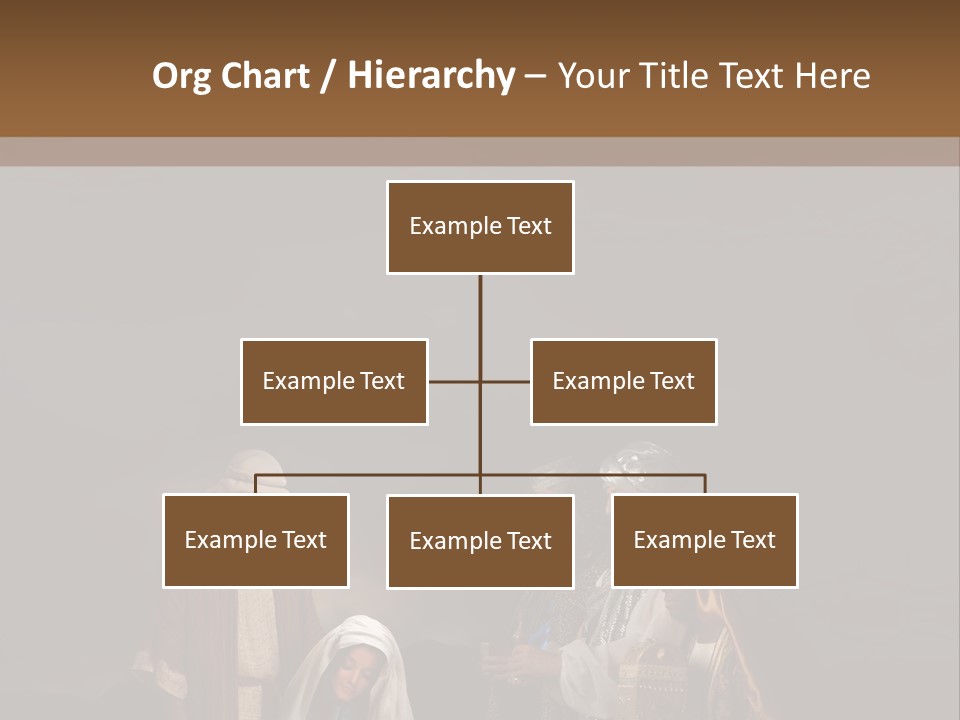 Org Chart / Hierarchy – Your Title Text Here

Example Text

Example Text

Example Text

Example Text

Example Text

Example Text